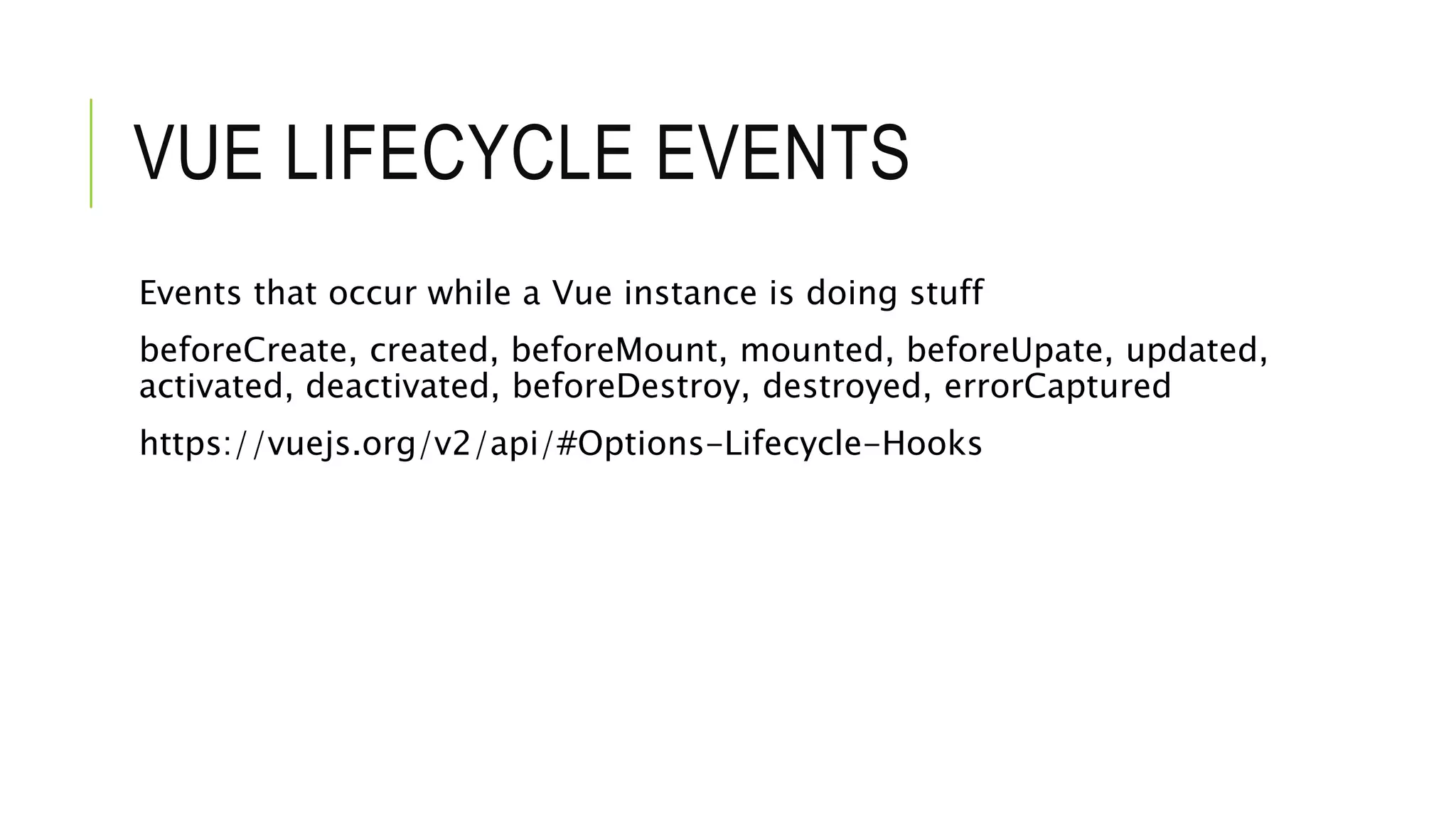 VUE LIFECYCLE EVENTS

Events that occur while a Vue instance is doing stuff

beforeCreate, created, beforeMount, mounted, beforeUpate, updated, activated, deactivated, beforeDestroy, destroyed, errorCaptured

https://vuejs.org/v2/api/#Options-Lifecycle-Hooks